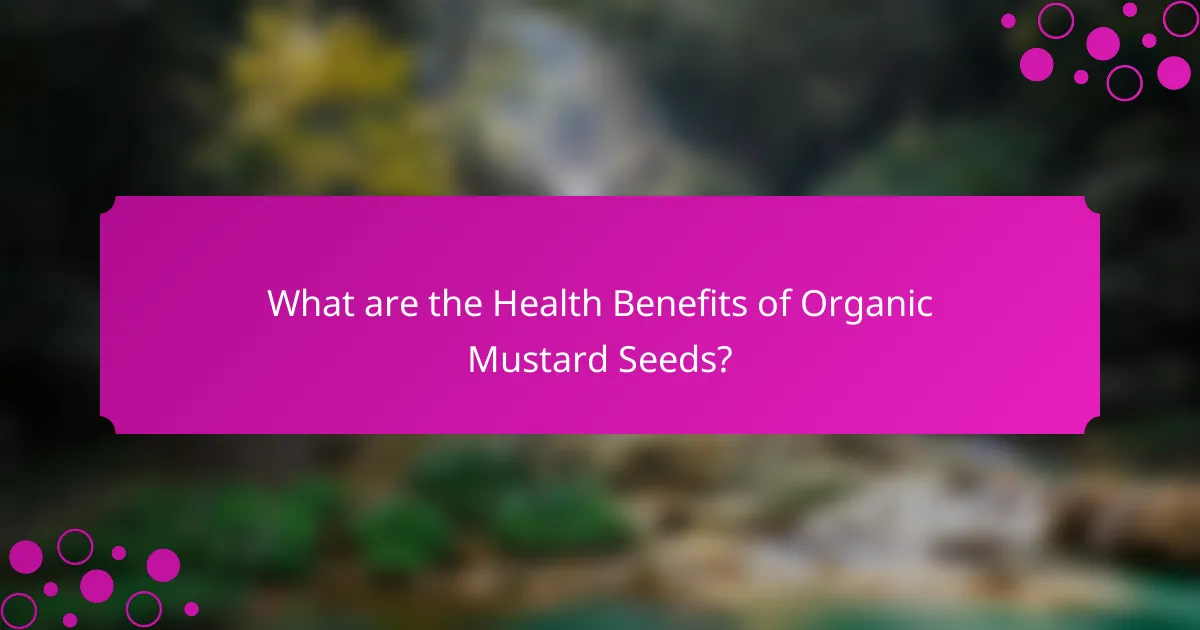 What are the Health Benefits of Organic Mustard Seeds?